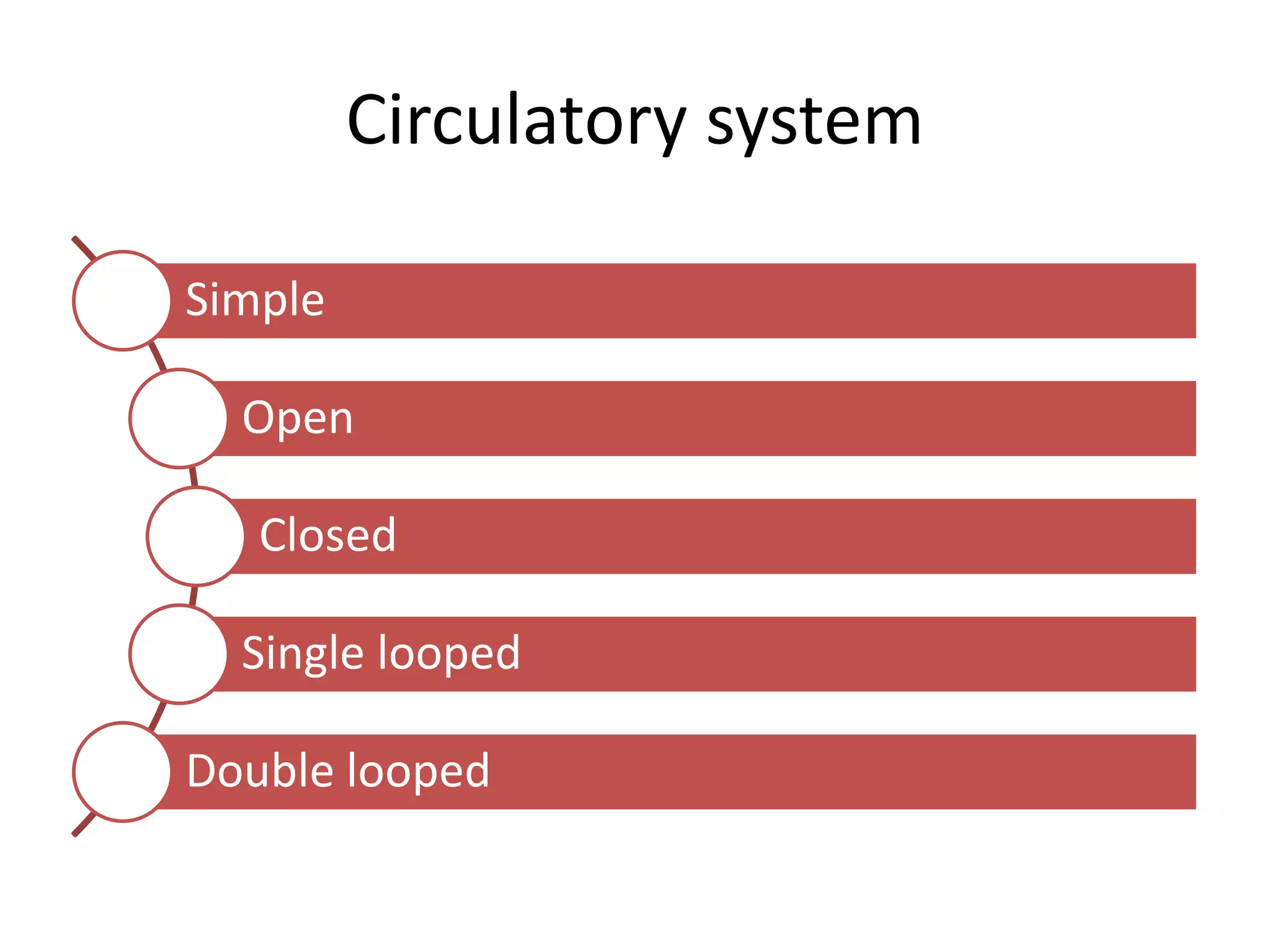 Circulatory system

Simple

Open

Closed

Single looped

Double looped